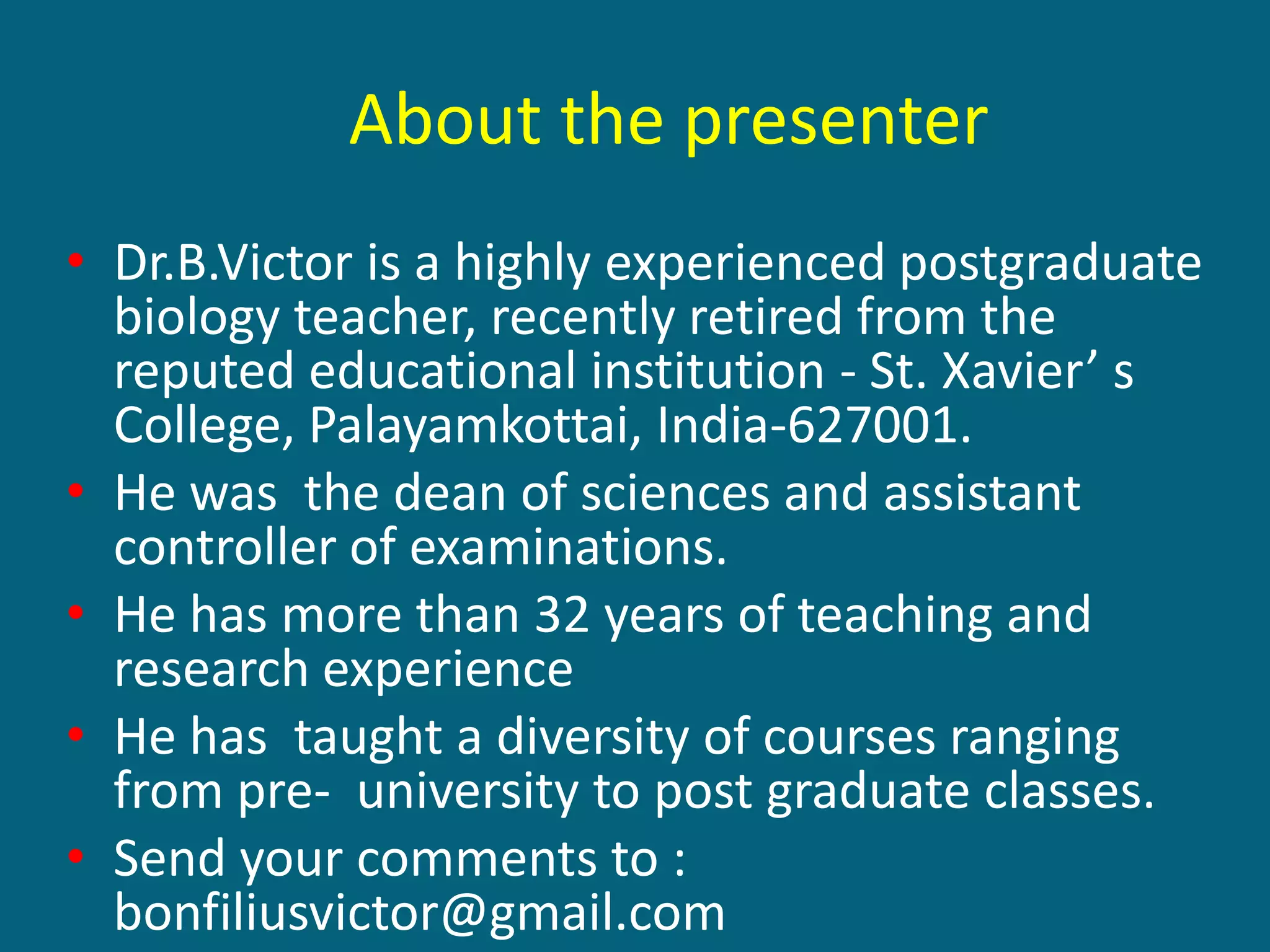 About the presenter

• Dr.B.Victor is a highly experienced postgraduate biology teacher, recently retired from the reputed educational institution - St. Xavier' s College, Palayamkottai, India-627001.
• He was  the dean of sciences and assistant controller of examinations.
• He has more than 32 years of teaching and research experience
• He has  taught a diversity of courses ranging from pre-  university to post graduate classes.
• Send your comments to : bonfiliusvictor@gmail.com